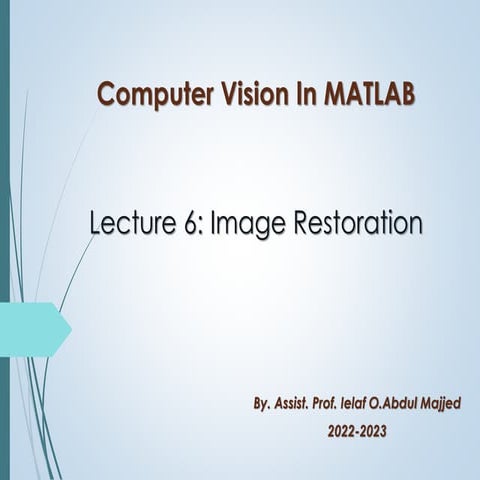 Computer Vision In MATLAB

Lecture 6: Image Restoration

By. Assist. Prof. Ielaf O.Abdul Majjed

2022-2023